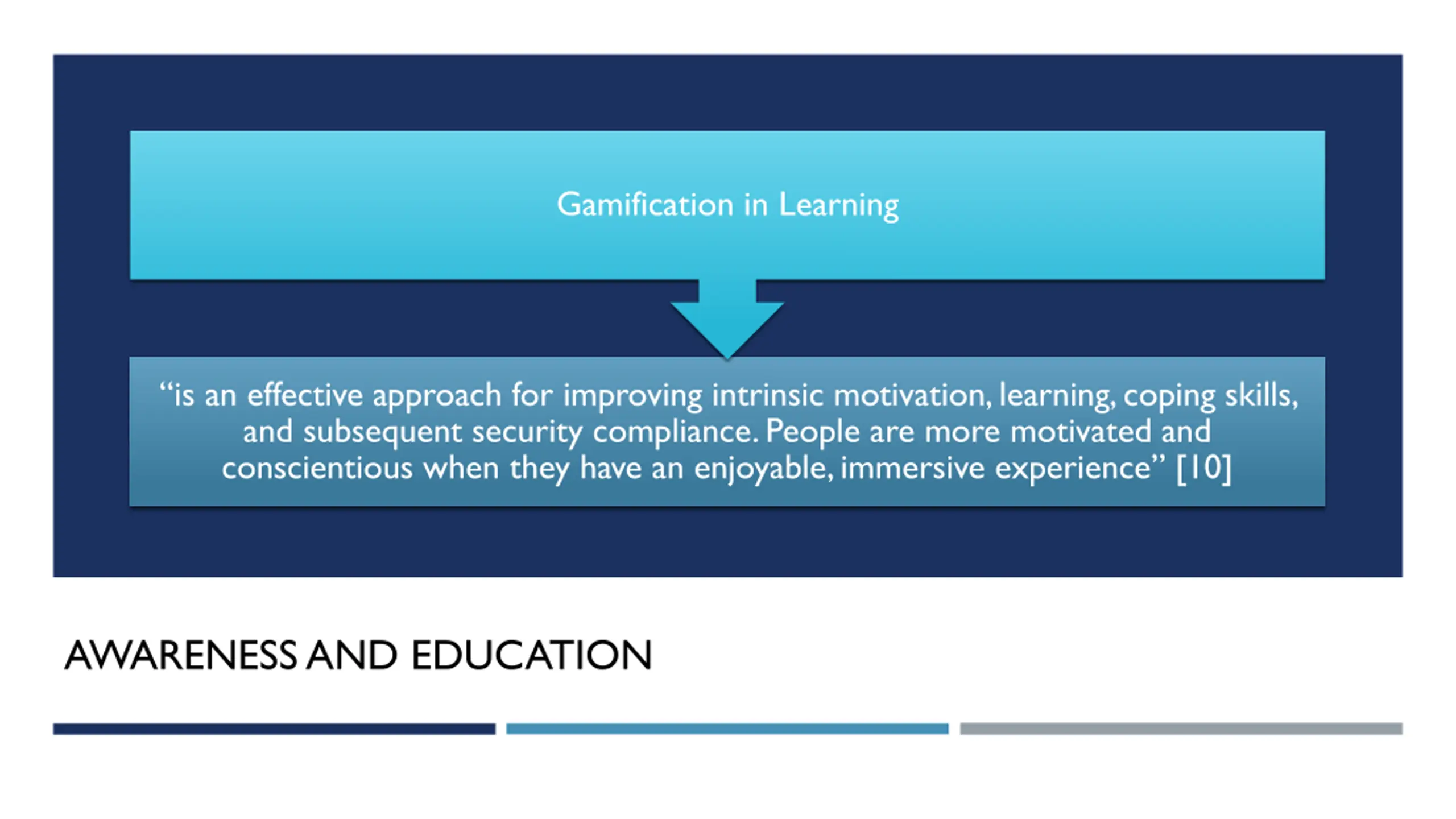 Gamification in Learning

“is an effective approach for improving intrinsic motivation, learning, coping skills, and subsequent security compliance. People are more motivated and conscientious when they have an enjoyable, immersive experience” [10]

AWARENESS AND EDUCATION